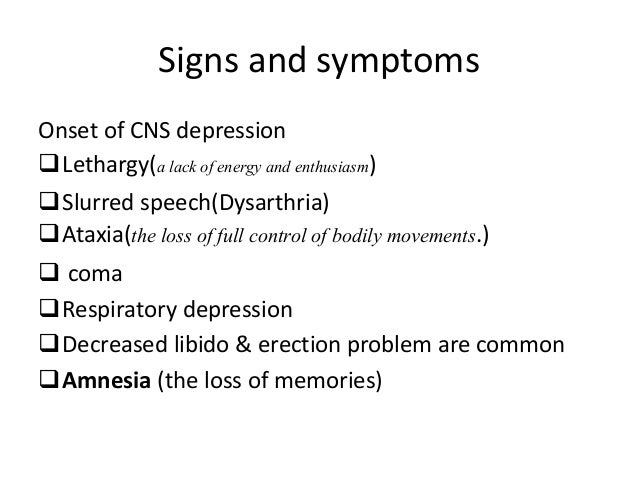 Signs and symptoms

Onset of CNS depression

❑ Lethargy(a lack of energy and enthusiasm)

❑ Slurred speech(Dysarthria)

❑ Ataxia(the loss of full control of bodily movements.)

❑ coma

❑ Respiratory depression

❑ Decreased libido & erection problem are common

❑ Amnesia (the loss of memories)